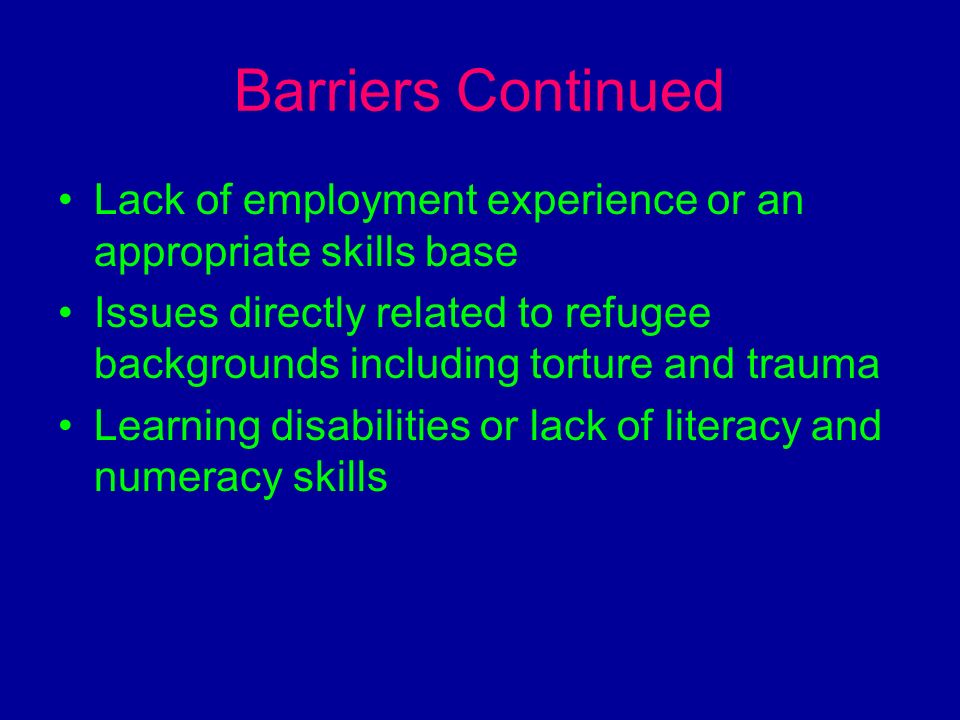 Barriers Continued

• Lack of employment experience or an appropriate skills base
• Issues directly related to refugee backgrounds including torture and trauma
• Learning disabilities or lack of literacy and numeracy skills